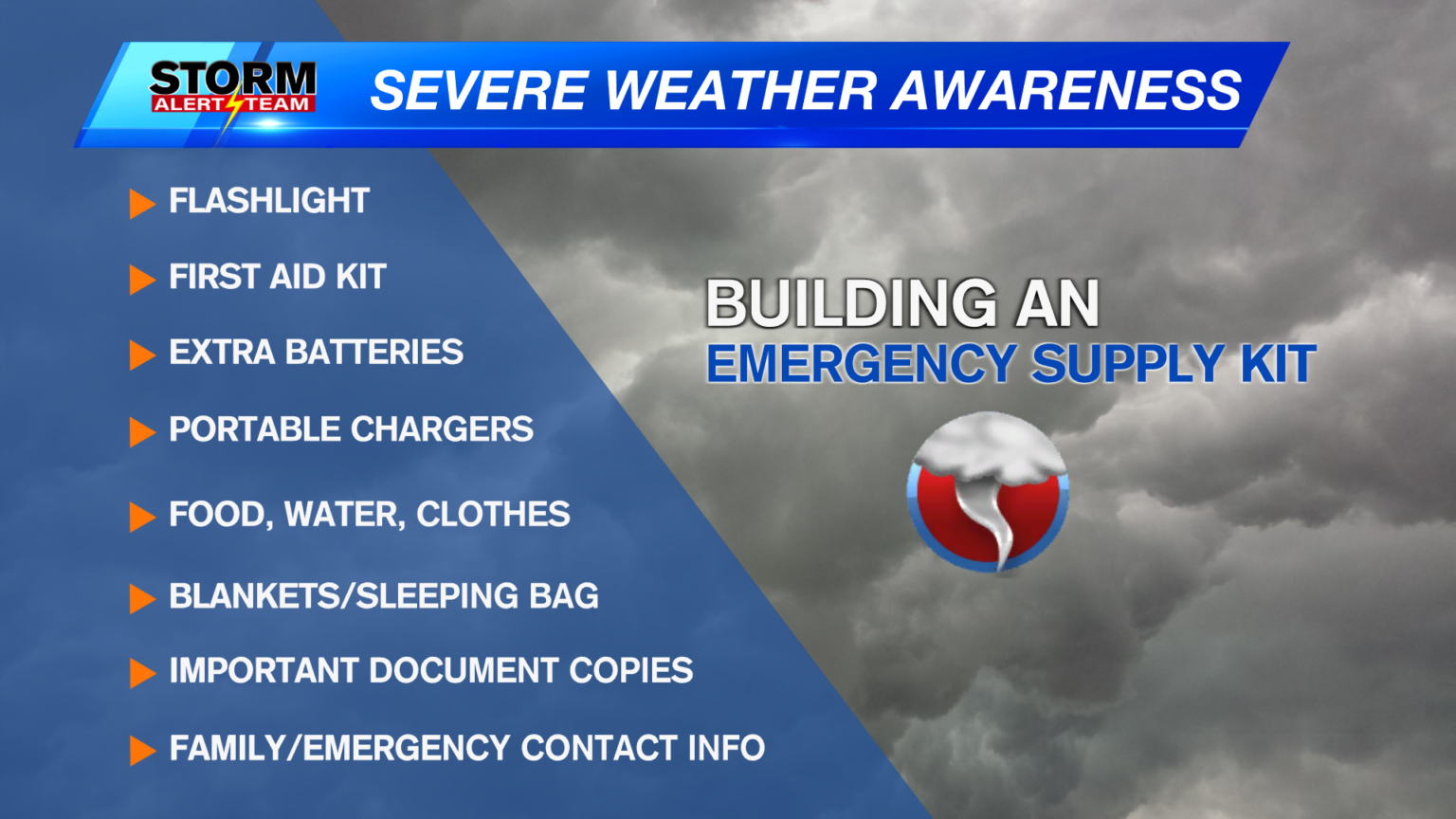 STORM ALERT TEAM

SEVERE WEATHER AWARENESS

FLASHLIGHT

FIRST AID KIT

EXTRA BATTERIES

PORTABLE CHARGERS

FOOD, WATER, CLOTHES

BLANKETS/SLEEPING BAG

IMPORTANT DOCUMENT COPIES

FAMILY/EMERGENCY CONTACT INFO

BUILDING AN
EMERGENCY SUPPLY KIT